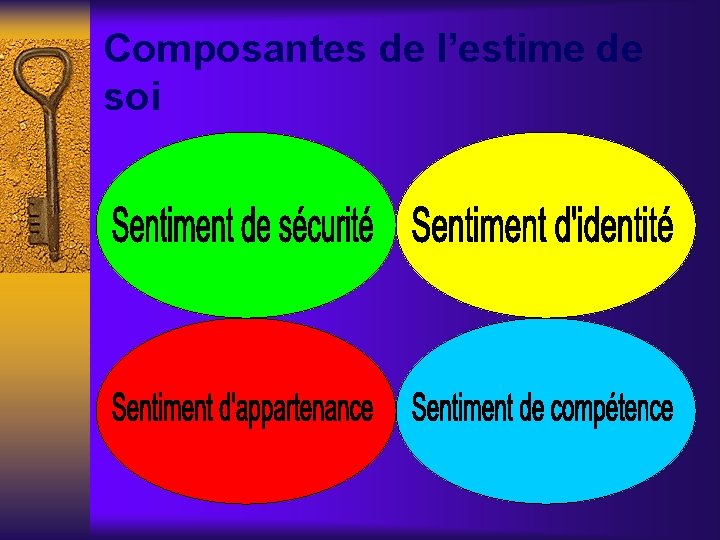 Composantes de l’estime de soi

Sentiment de sécurité

Sentiment d'identité

Sentiment d'appartenance

Sentiment de compétence